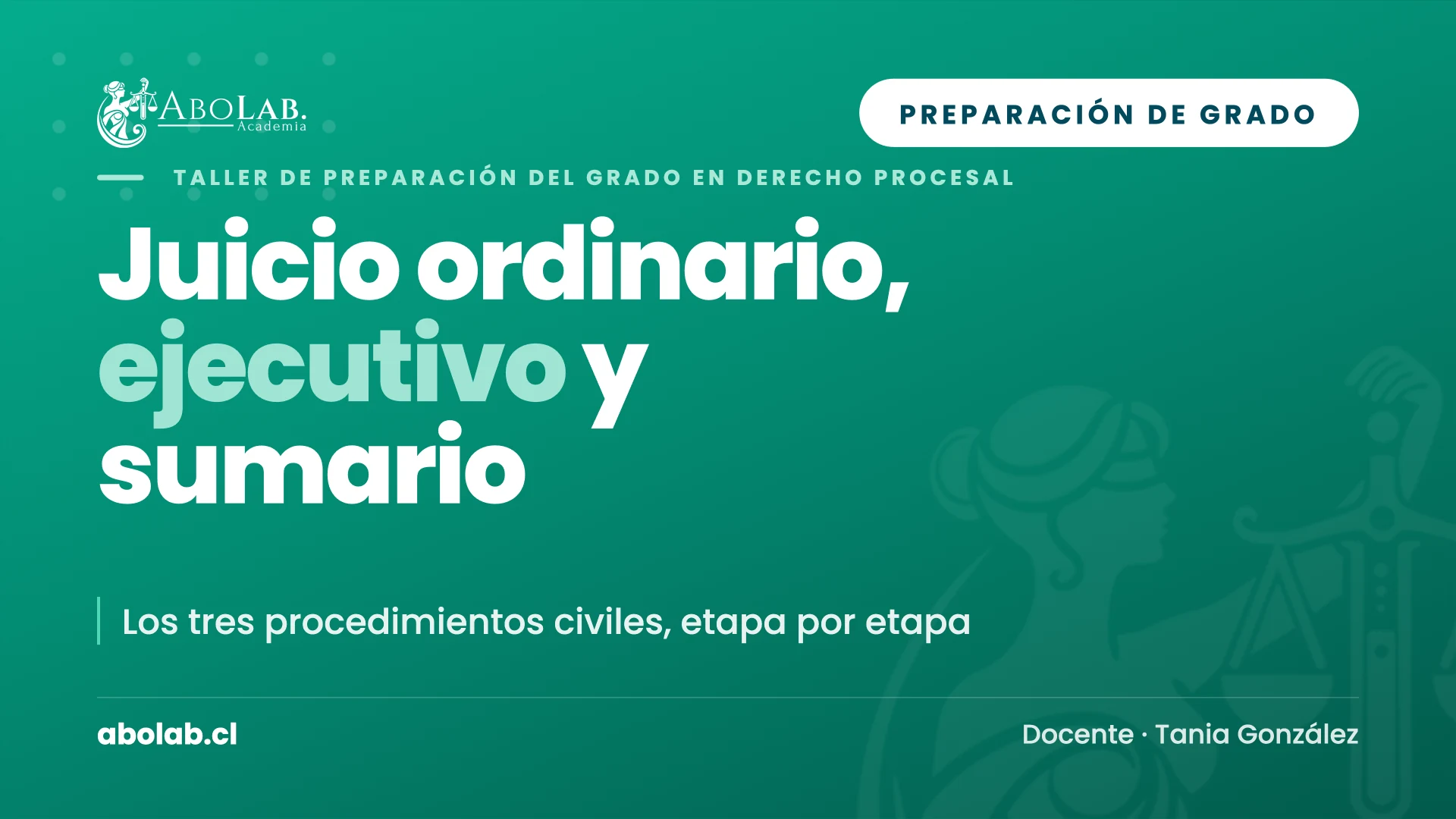 ABOLAB.
Academia

PREPARACIÓN DE GRADO

TALLER DE PREPARACIÓN DEL GRADO EN DERECHO PROCESAL

Juicio ordinario, ejecutivo y sumario

Los tres procedimientos civiles, etapa por etapa

abolab.cl

Docente · Tania González